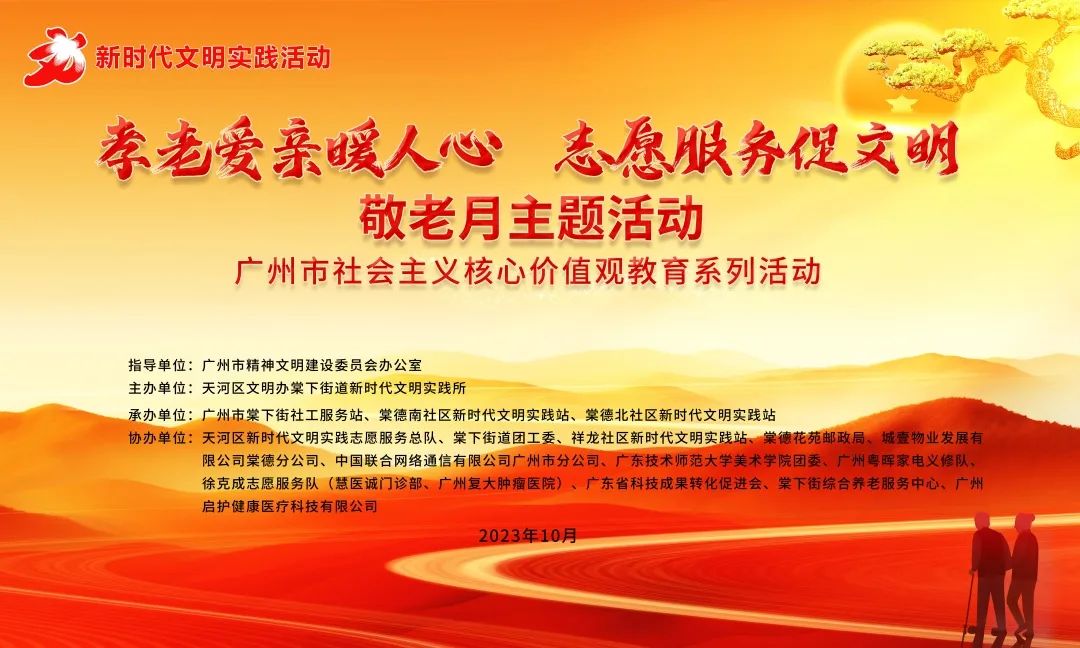 新时代文明实践活动

孝老爱亲暖人心　志愿服务促文明

敬老月主题活动

广州市社会主义核心价值观教育系列活动

指导单位：广州市精神文明建设委员会办公室

主办单位：天河区文明办棠下街道新时代文明实践所

承办单位：广州市棠下街社工服务站、棠德南社区新时代文明实践站、棠德北社区新时代文明实践站

协办单位：天河区新时代文明实践志愿服务总队、棠下街道团工委、祥龙社区新时代文明实践站、棠德花苑邮政局、城壹物业发展有限公司棠德分公司、中国联合网络通信有限公司广州市分公司、广东技术师范大学美术学院团委、广州粤晖家电义修队、徐克成志愿服务队（慧医诚门诊部、广州复大肿瘤医院）、广东省科技成果转化促进会、棠下街综合养老服务中心、广州启护健康医疗科技有限公司

2023年10月